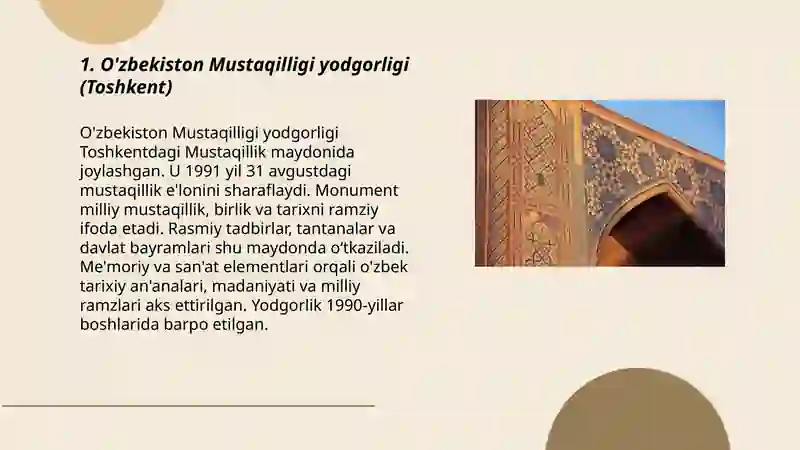 1. O'zbekiston Mustaqilligi yodgorligi (Toshkent)

O'zbekiston Mustaqilligi yodgorligi Toshkentdagi Mustaqillik maydonida joylashgan. U 1991 yil 31 avgustdagi mustaqillik e'lonini sharaflaydi. Monument milliy mustaqillik, birlik va tarixni ramziy ifoda etadi. Rasmiy tadbirlar, tantanalar va davlat bayramlari shu maydonda o'tkaziladi. Me'moriy va san'at elementlari orqali o'zbek tarixiy an'analari, madaniyati va milliy ramzlari aks ettirilgan. Yodgorlik 1990-yillar boshlarida barpo etilgan.